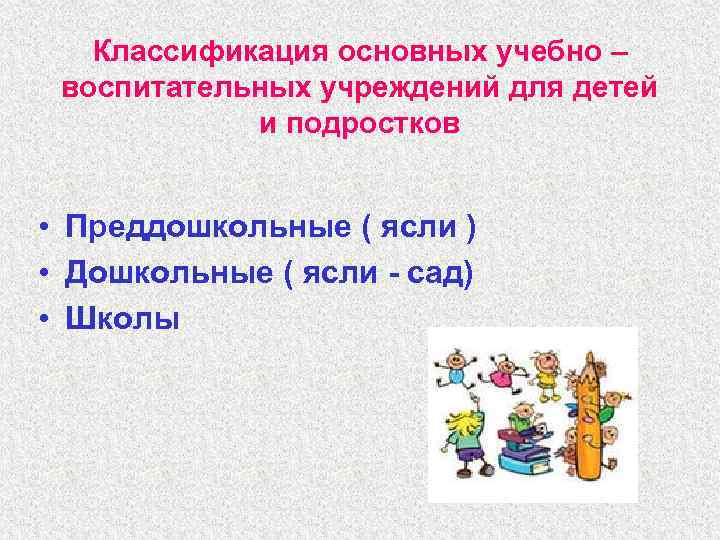 Классификация основных учебно – воспитательных учреждений для детей и подростков

• Преддошкольные ( ясли )
• Дошкольные ( ясли - сад)
• Школы